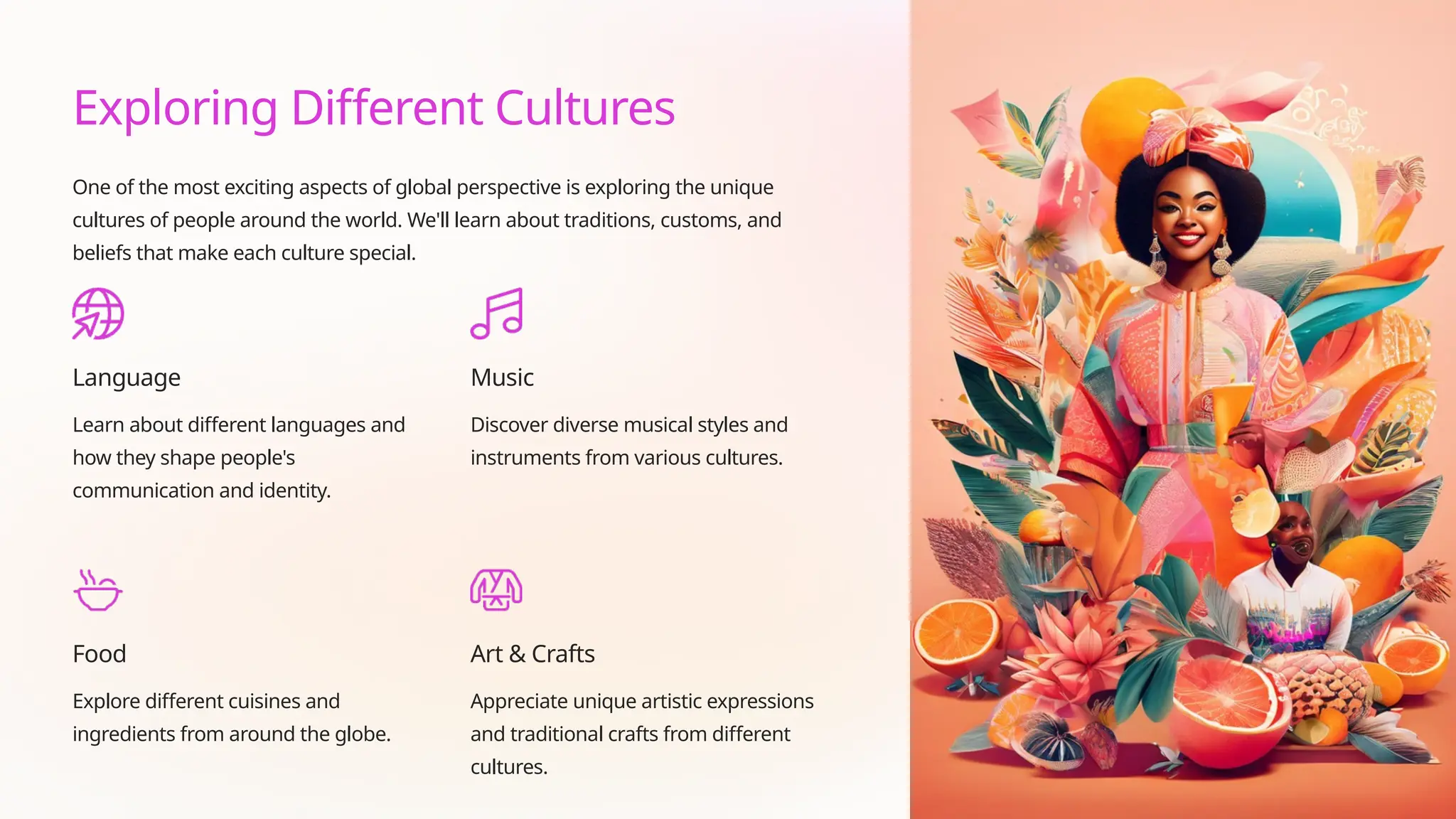 Exploring Different Cultures

One of the most exciting aspects of global perspective is exploring the unique cultures of people around the world. We'll learn about traditions, customs, and beliefs that make each culture special.

Language

Learn about different languages and how they shape people's communication and identity.

Music

Discover diverse musical styles and instruments from various cultures.

Food

Explore different cuisines and ingredients from around the globe.

Art & Crafts

Appreciate unique artistic expressions and traditional crafts from different cultures.